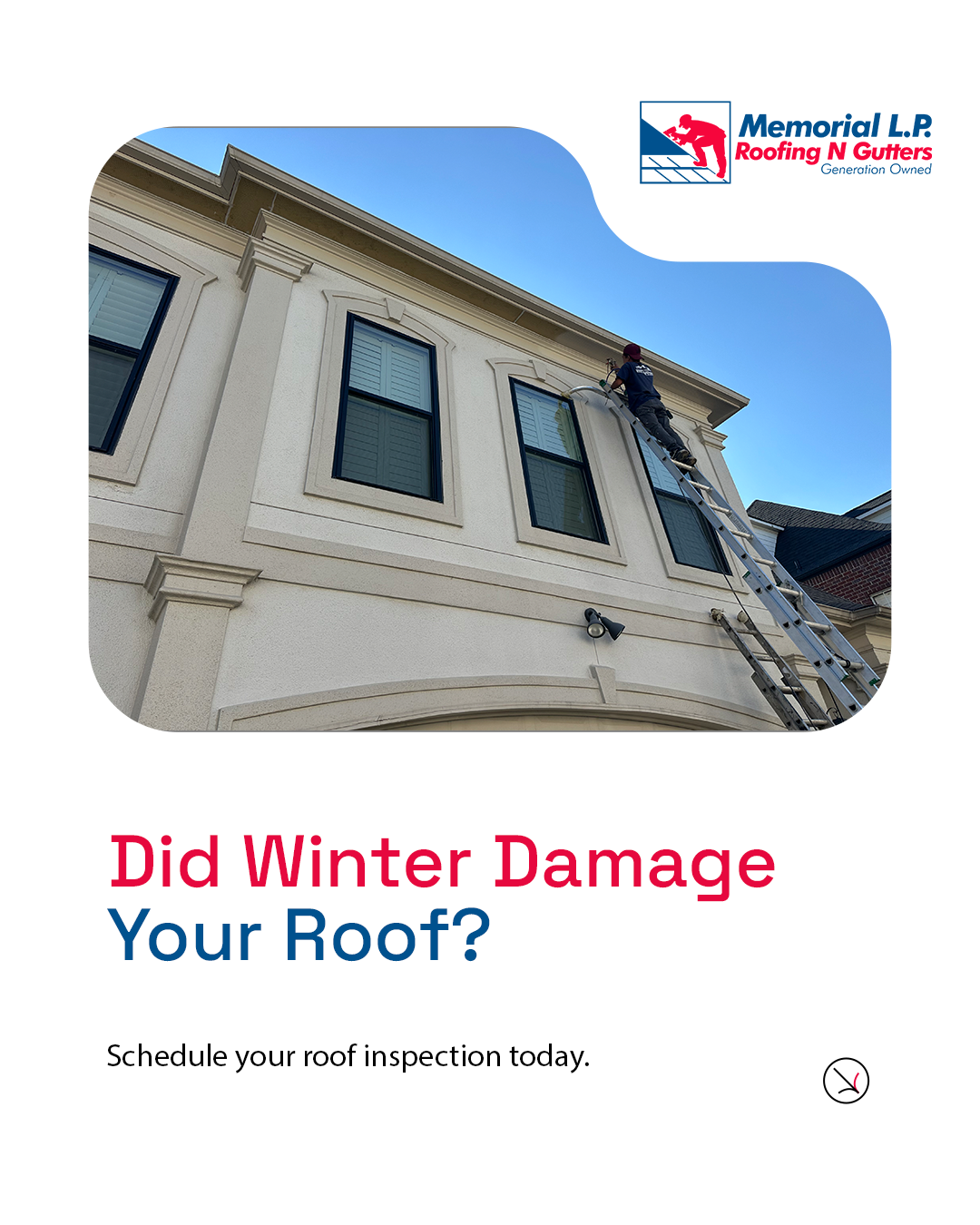 Memorial L.P.
Roofing N Gutters
Generation Owned

Did Winter Damage Your Roof?

Schedule your roof inspection today.